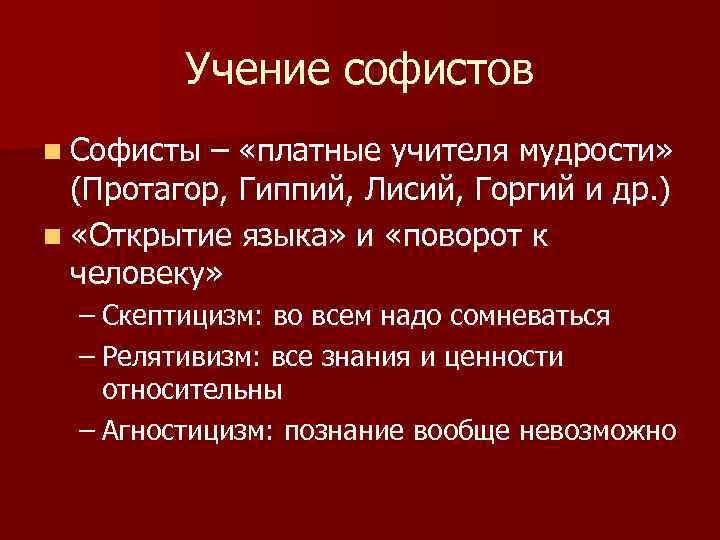 Учение софистов

Софисты – «платные учителя мудрости» (Протагор, Гиппий, Лисий, Горгий и др.)

«Открытие языка» и «поворот к человеку»

– Скептицизм: во всем надо сомневаться

– Релятивизм: все знания и ценности относительны

– Агностицизм: познание вообще невозможно